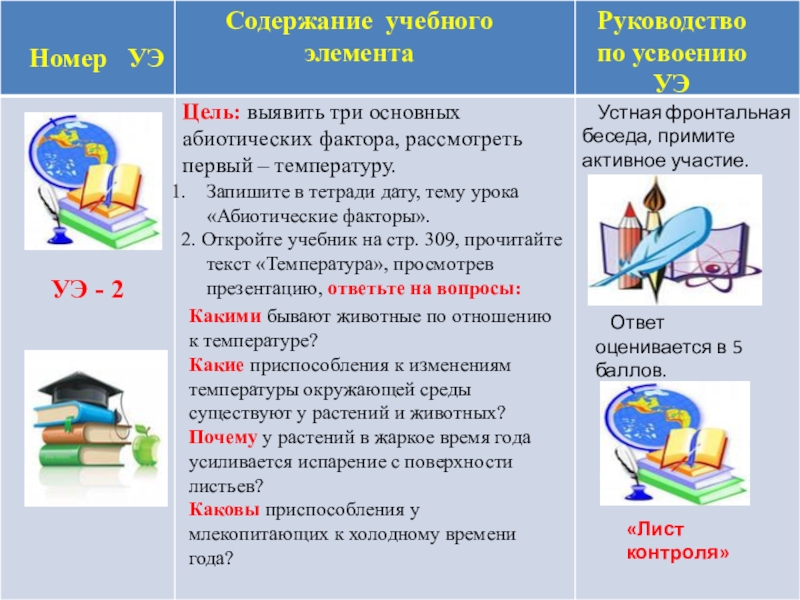 | Номер УЭ | Содержание учебного элемента | Руководство по усвоению УЭ |
|---|---|---|
| УЭ - 2 | Цель: выявить три основных абиотических фактора, рассмотреть первый – температуру. 1. Запишите в тетради дату, тему урока «Абиотические факторы». 2. Откройте учебник на стр. 309, прочитайте текст «Температура», просмотрев презентацию, ответьте на вопросы: Какими бывают животные по отношению к температуре? Какие приспособления к изменениям температуры окружающей среды существуют у растений и животных? Почему у растений в жаркое время года усиливается испарение с поверхности листьев? Каковы приспособления у млекопитающих к холодному времени года? | Устная фронтальная беседа, примите активное участие. Ответ оценивается в 5 баллов. «Лист контроля» |